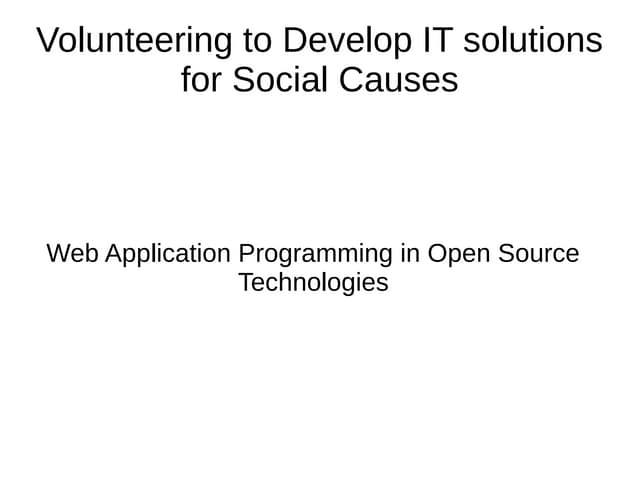 Volunteering to Develop IT solutions for Social Causes

Web Application Programming in Open Source Technologies